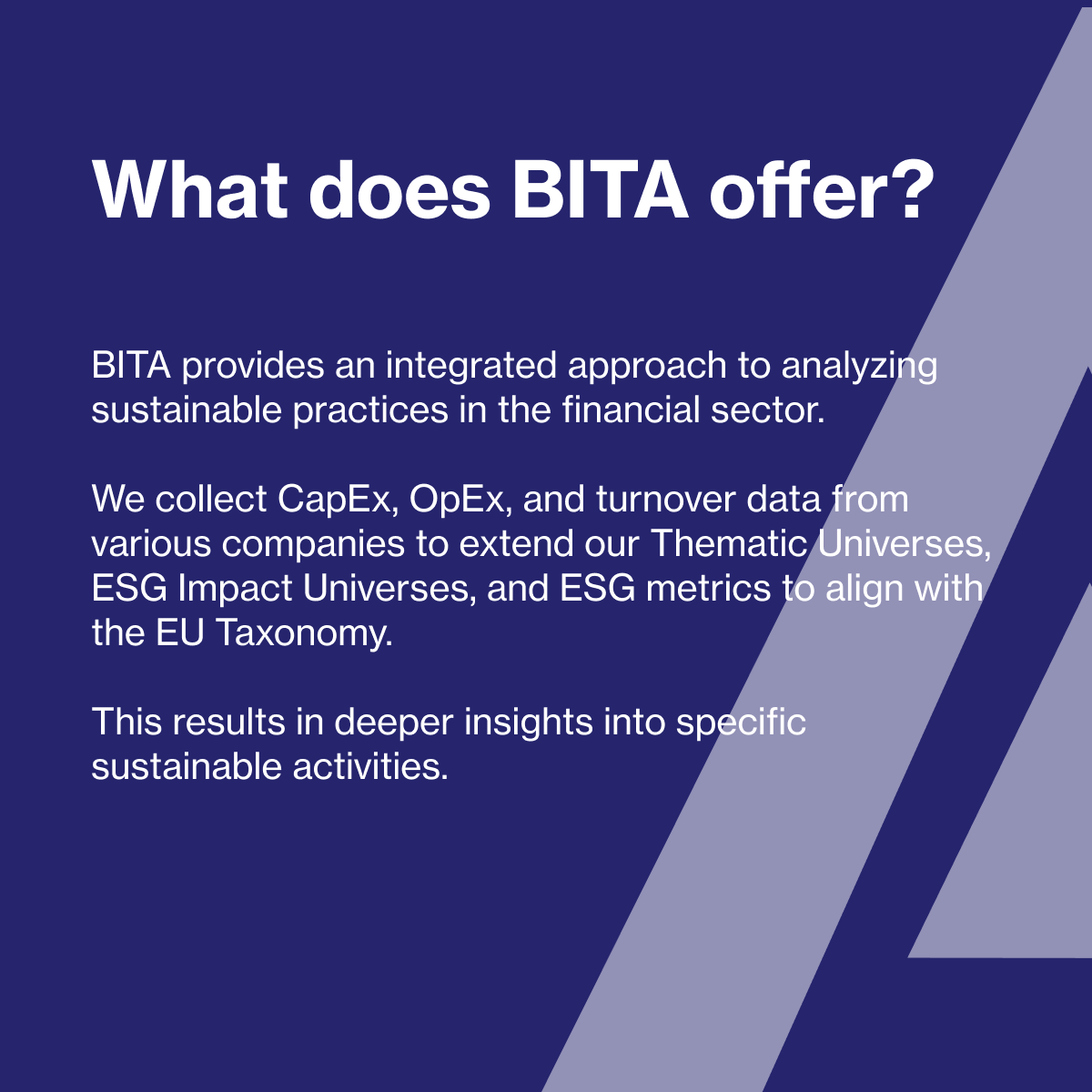 What does BITA offer?

BITA provides an integrated approach to analyzing sustainable practices in the financial sector.

We collect CapEx, OpEx, and turnover data from various companies to extend our Thematic Universes, ESG Impact Universes, and ESG metrics to align with the EU Taxonomy.

This results in deeper insights into specific sustainable activities.